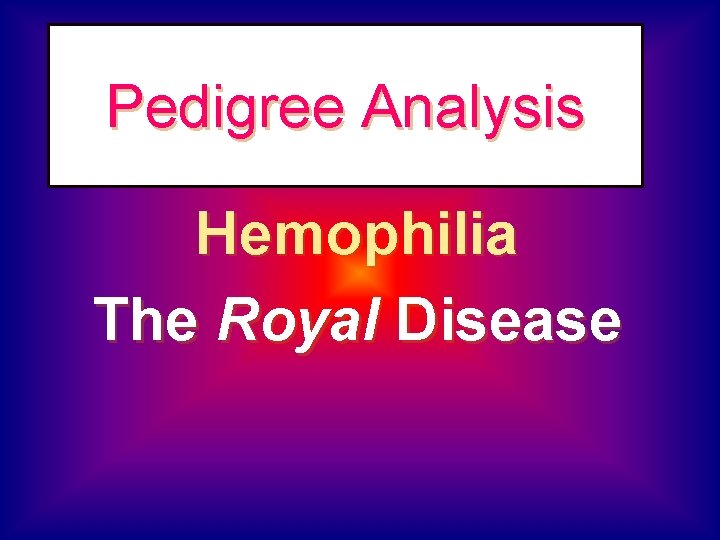 Pedigree Analysis

Hemophilia

The Royal Disease